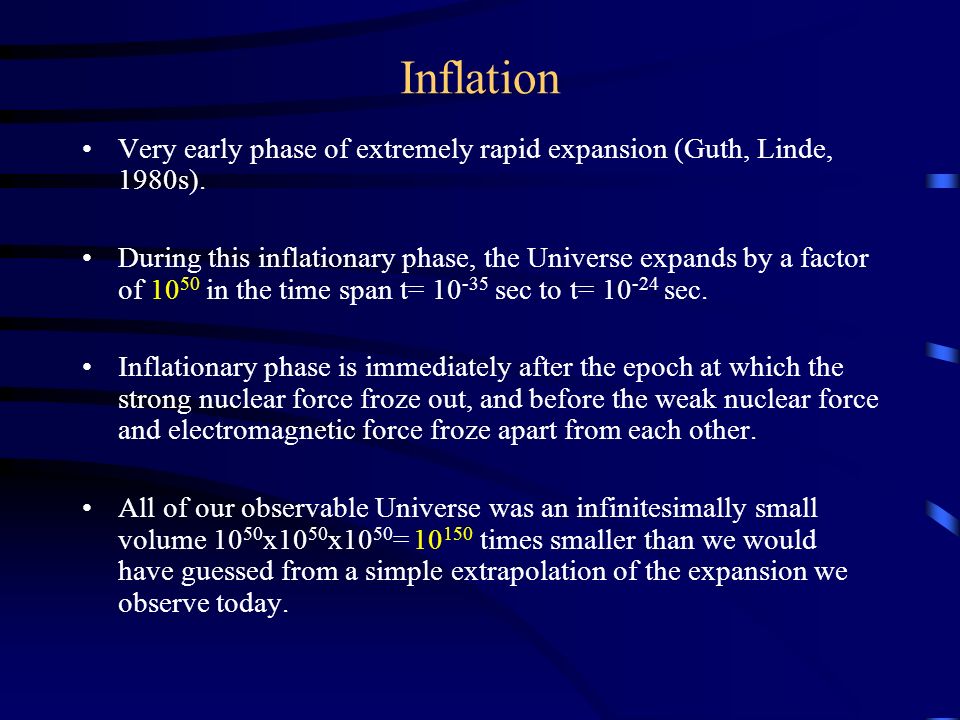 Inflation

• Very early phase of extremely rapid expansion (Guth, Linde, 1980s).

• During this inflationary phase, the Universe expands by a factor of $10^{50}$ in the time span t= $10^{-35}$ sec to t= $10^{-24}$ sec.

• Inflationary phase is immediately after the epoch at which the strong nuclear force froze out, and before the weak nuclear force and electromagnetic force froze apart from each other.

• All of our observable Universe was an infinitesimally small volume $10^{50}$x$10^{50}$x$10^{50}$= $10^{150}$ times smaller than we would have guessed from a simple extrapolation of the expansion we observe today.